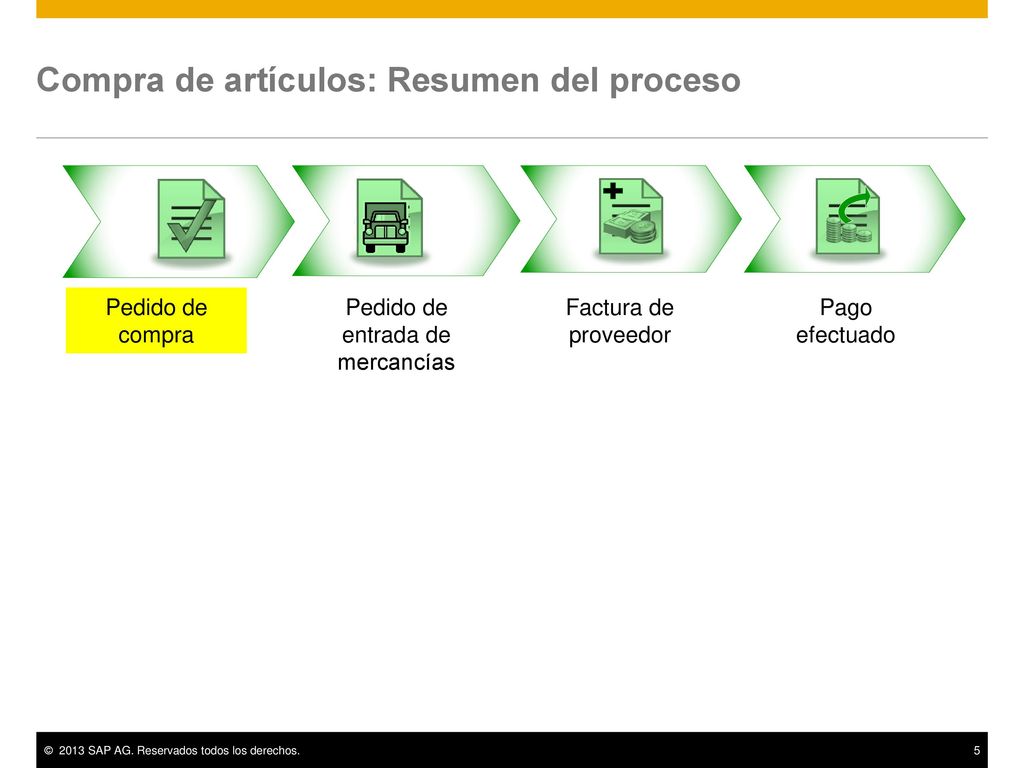 Compra de artículos: Resumen del proceso

Pedido de compra

Pedido de entrada de mercancías

Factura de proveedor

Pago efectuado

© 2013 SAP AG. Reservados todos los derechos.

5